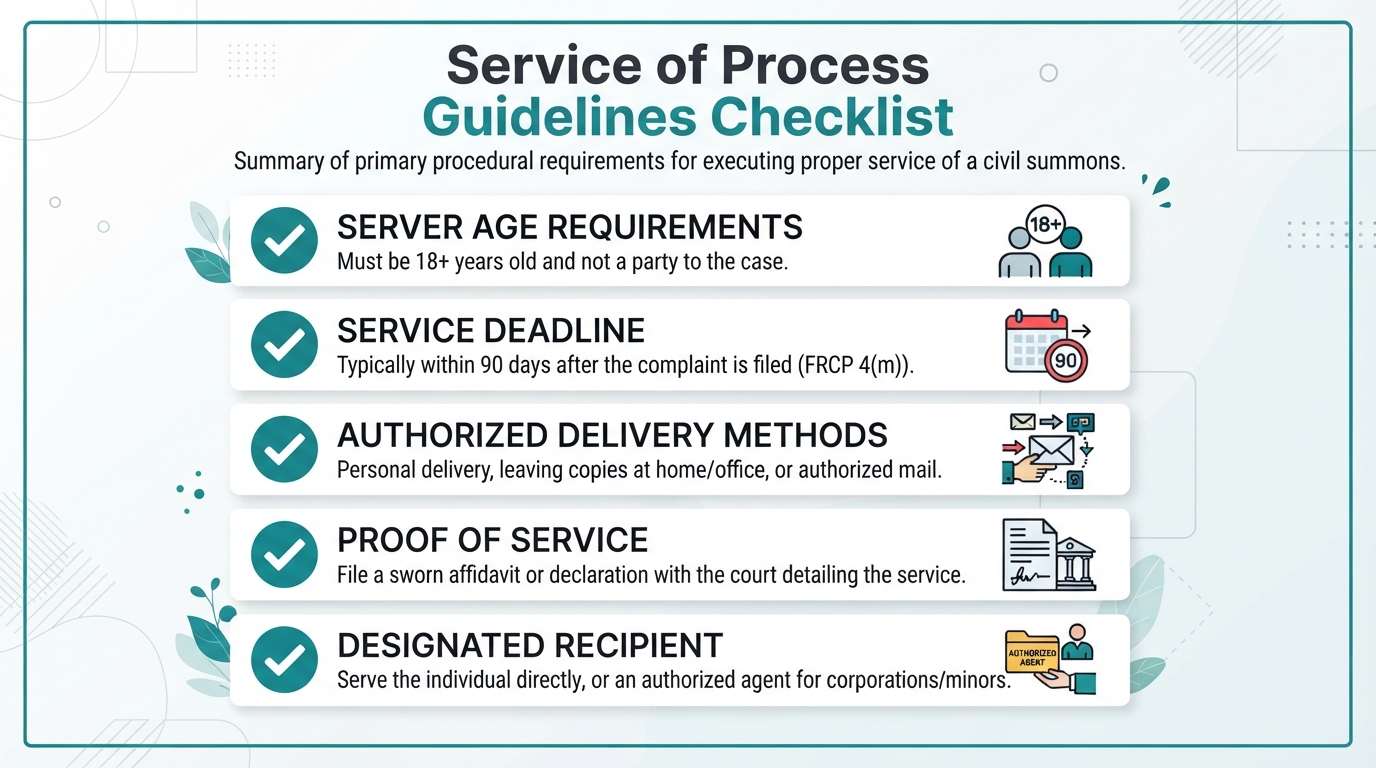 Service of Process
Guidelines Checklist

Summary of primary procedural requirements for executing proper service of a civil summons.

SERVER AGE REQUIREMENTS
Must be 18+ years old and not a party to the case.

18+

SERVICE DEADLINE
Typically within 90 days after the complaint is filed (FRCP 4(m)).

90

AUTHORIZED DELIVERY METHODS
Personal delivery, leaving copies at home/office, or authorized mail.

PROOF OF SERVICE
File a sworn affidavit or declaration with the court detailing the service.

DESIGNATED RECIPIENT
Serve the individual directly, or an authorized agent for corporations/minors.

AUTHORIZED AGENT